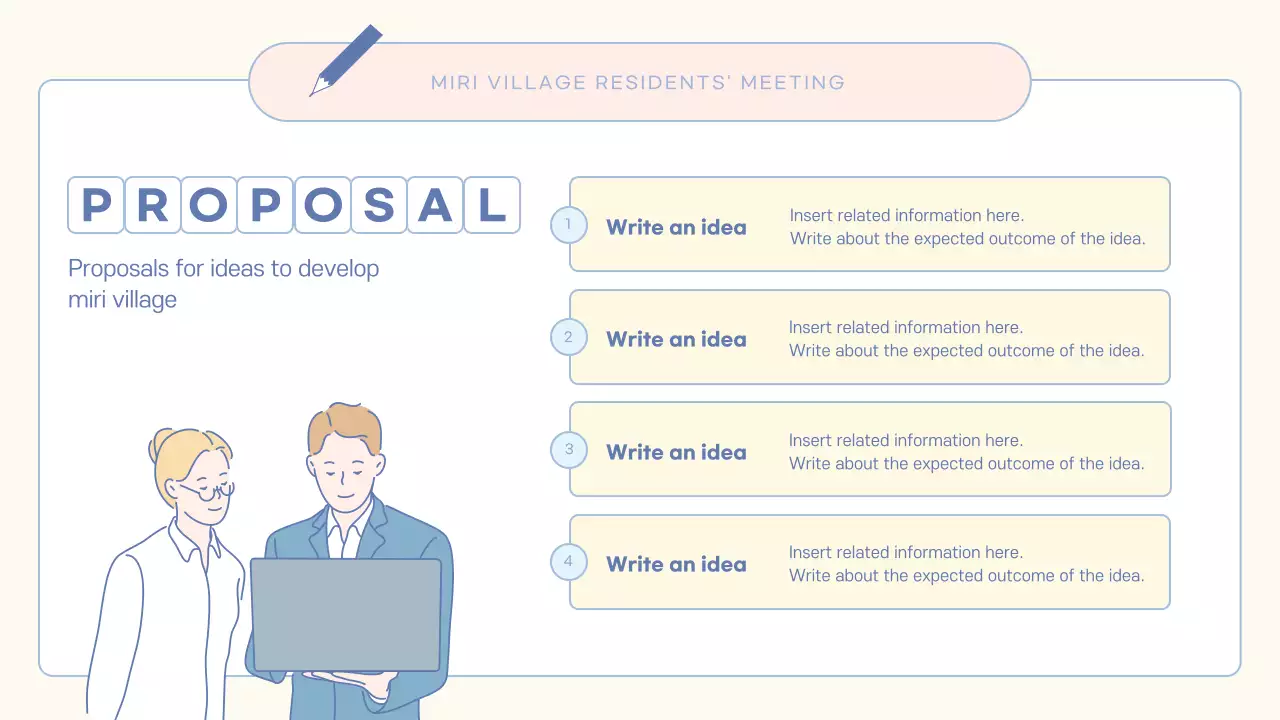 MIRI VILLAGE RESIDENTS' MEETING

PROPOSAL

Proposals for ideas to develop miri village

1 Write an idea Insert related information here. Write about the expected outcome of the idea.

2 Write an idea Insert related information here. Write about the expected outcome of the idea.

3 Write an idea Insert related information here. Write about the expected outcome of the idea.

4 Write an idea Insert related information here. Write about the expected outcome of the idea.